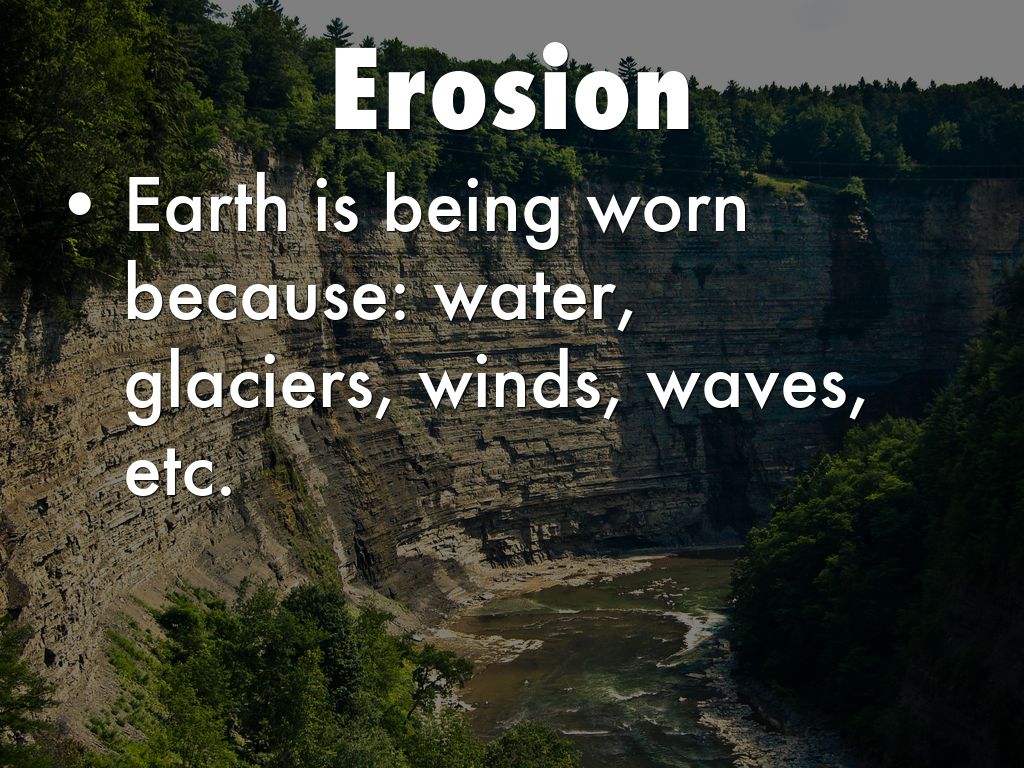 Erosion

• Earth is being worn because: water, glaciers, winds, waves, etc.